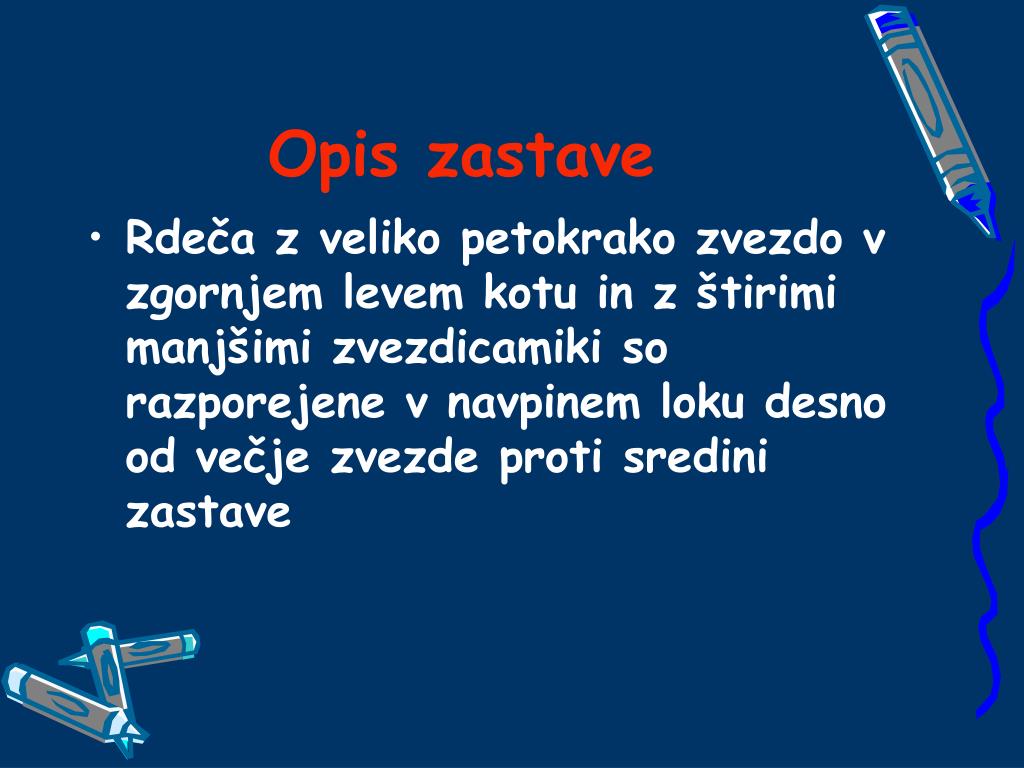 Opis zastave

• Rdeča z veliko petokrako zvezdo v zgornjem levem kotu in z štirimi manjšimi zvezdicamiki so razporejene v navpinem loku desno od večje zvezde proti sredini zastave